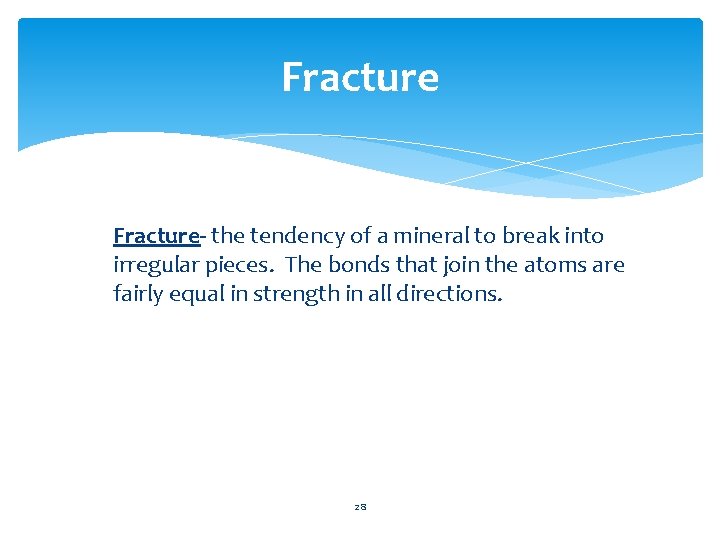 Fracture

Fracture- the tendency of a mineral to break into irregular pieces. The bonds that join the atoms are fairly equal in strength in all directions.

28